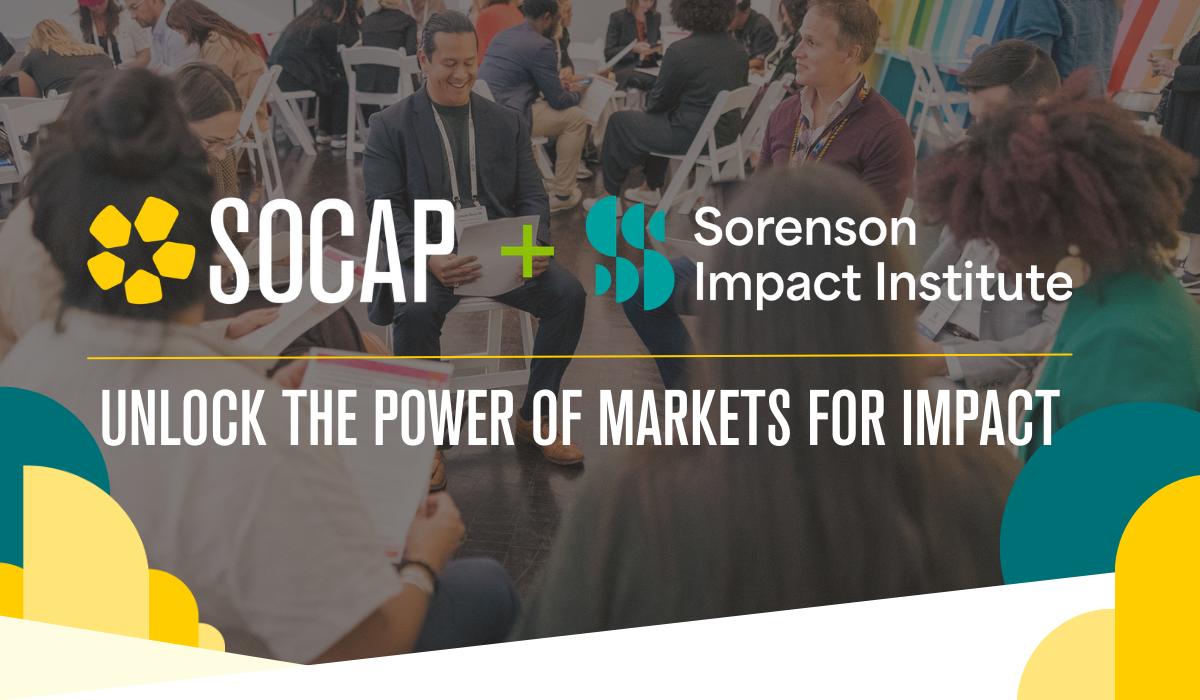 SOCAP + Sorenson Impact Institute

UNLOCK THE POWER OF MARKETS FOR IMPACT